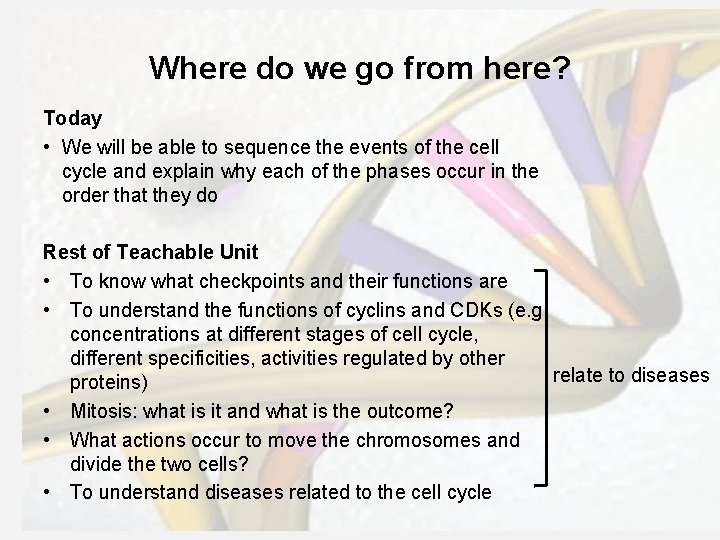 Where do we go from here?

Today

• We will be able to sequence the events of the cell cycle and explain why each of the phases occur in the order that they do

Rest of Teachable Unit

• To know what checkpoints and their functions are
• To understand the functions of cyclins and CDKs (e.g concentrations at different stages of cell cycle, different specificities, activities regulated by other proteins)
• Mitosis: what is it and what is the outcome?
• What actions occur to move the chromosomes and divide the two cells?
• To understand diseases related to the cell cycle

relate to diseases